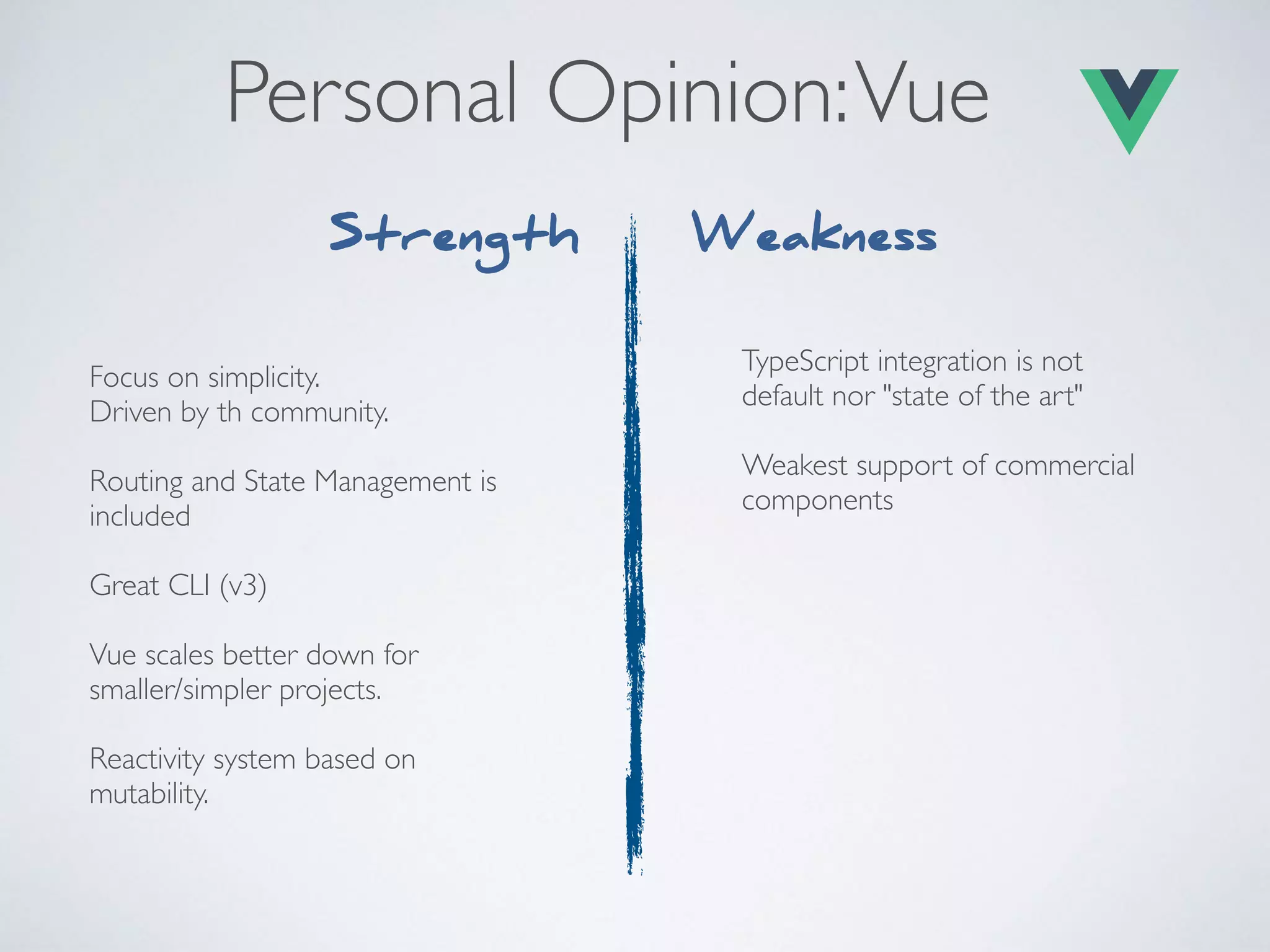 Personal Opinion: Vue

Strength

Focus on simplicity.
Driven by th community.

Routing and State Management is included

Great CLI (v3)

Vue scales better down for smaller/simpler projects.

Reactivity system based on mutability.

Weakness

TypeScript integration is not default nor "state of the art"

Weakest support of commercial components